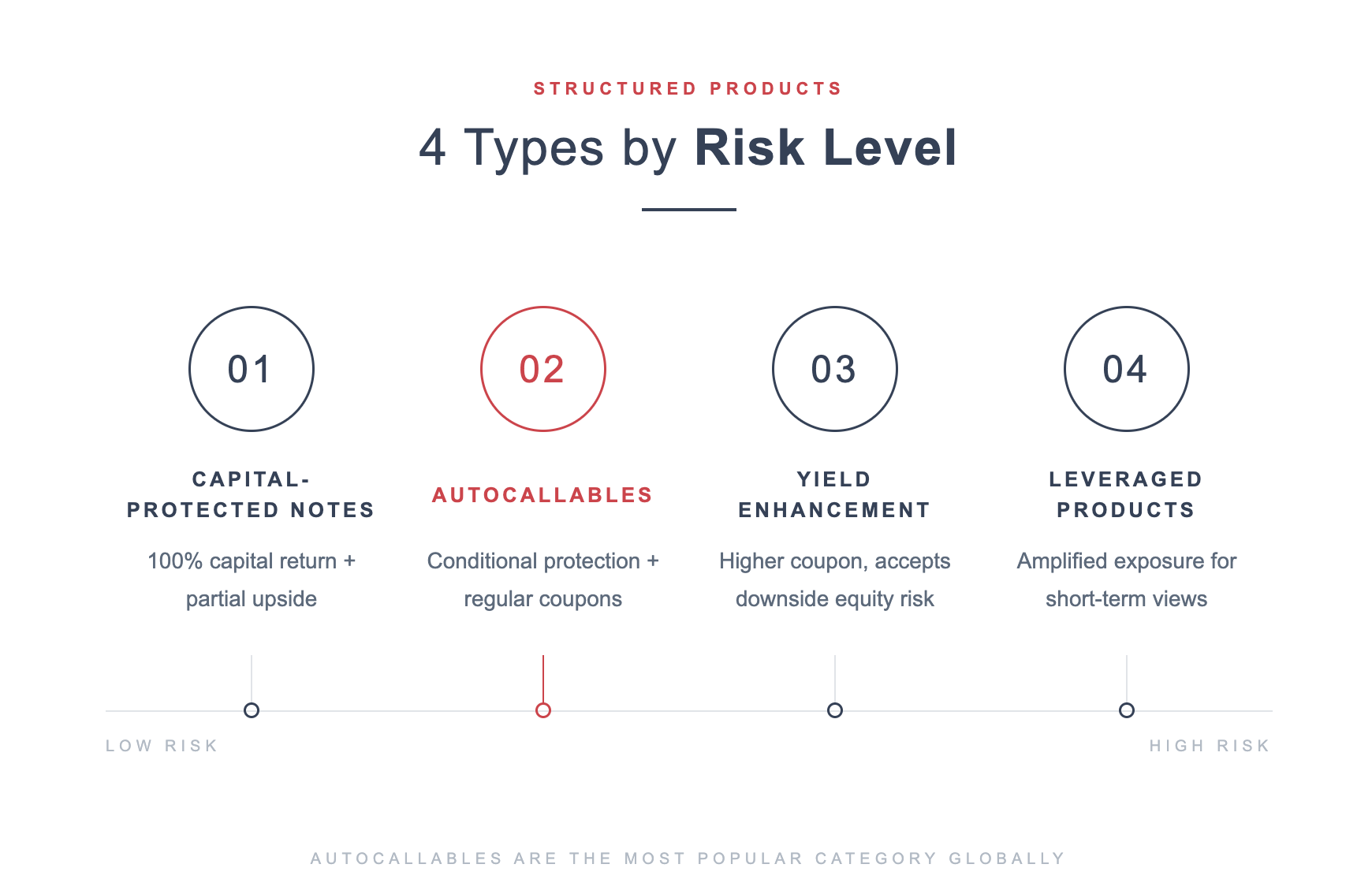 STRUCTURED PRODUCTS

4 Types by Risk Level

01

CAPITAL-PROTECTED NOTES

100% capital return + partial upside

02

AUTOCALLABLES

Conditional protection + regular coupons

03

YIELD ENHANCEMENT

Higher coupon, accepts downside equity risk

04

LEVERAGED PRODUCTS

Amplified exposure for short-term views

LOW RISK

HIGH RISK

AUTOCALLABLES ARE THE MOST POPULAR CATEGORY GLOBALLY